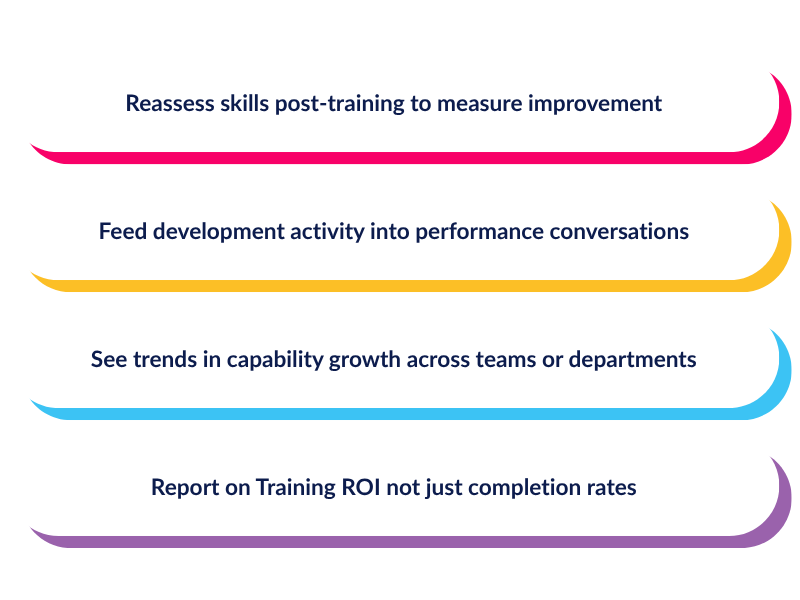 Reassess skills post-training to measure improvement

Feed development activity into performance conversations

See trends in capability growth across teams or departments

Report on Training ROI not just completion rates